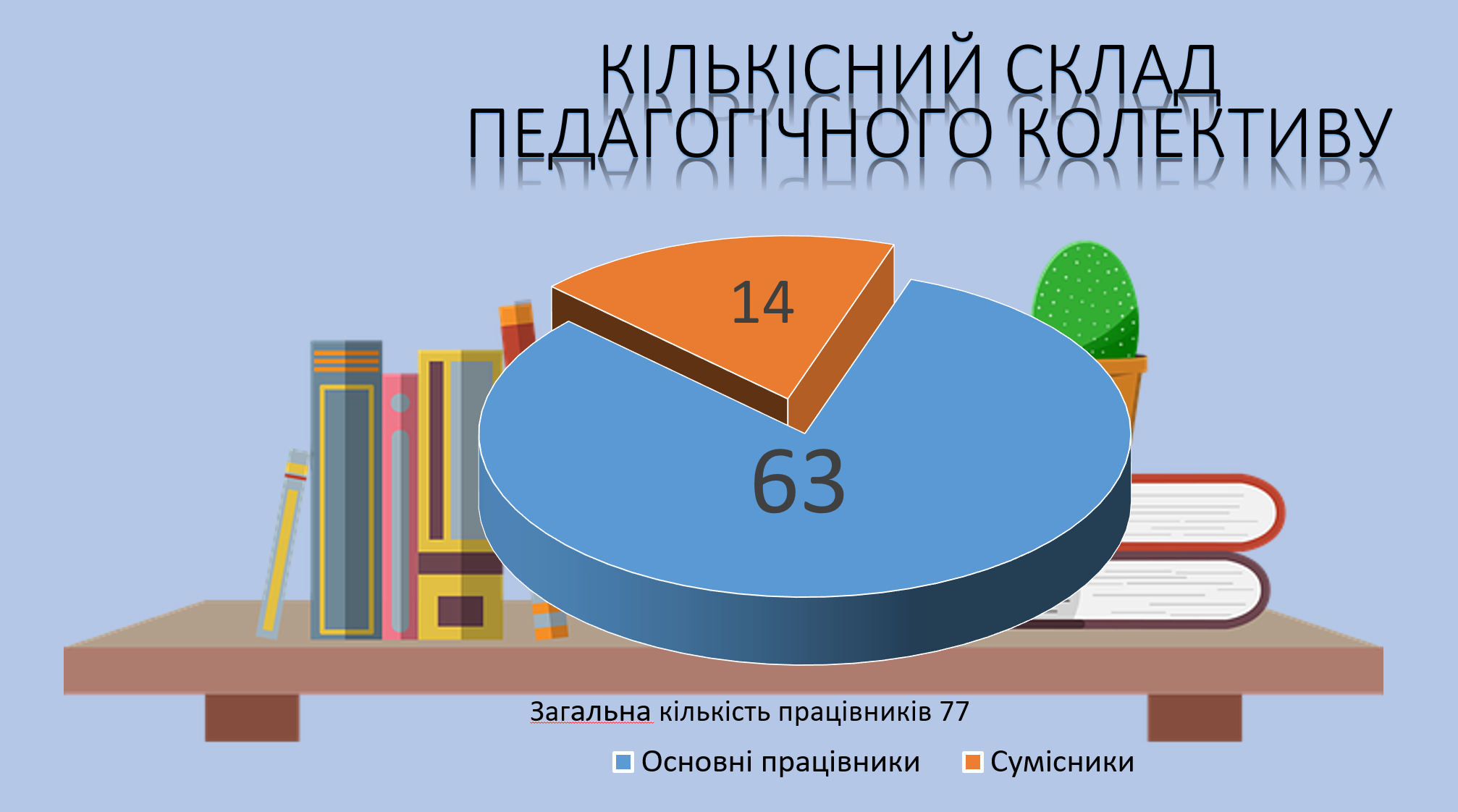 КІЛЬКІСНИЙ СКЛАД ПЕДАГОГІЧНОГО КОЛЕКТИВУ

14

63

Загальна кількість працівників 77

Основні працівники
Сумісники